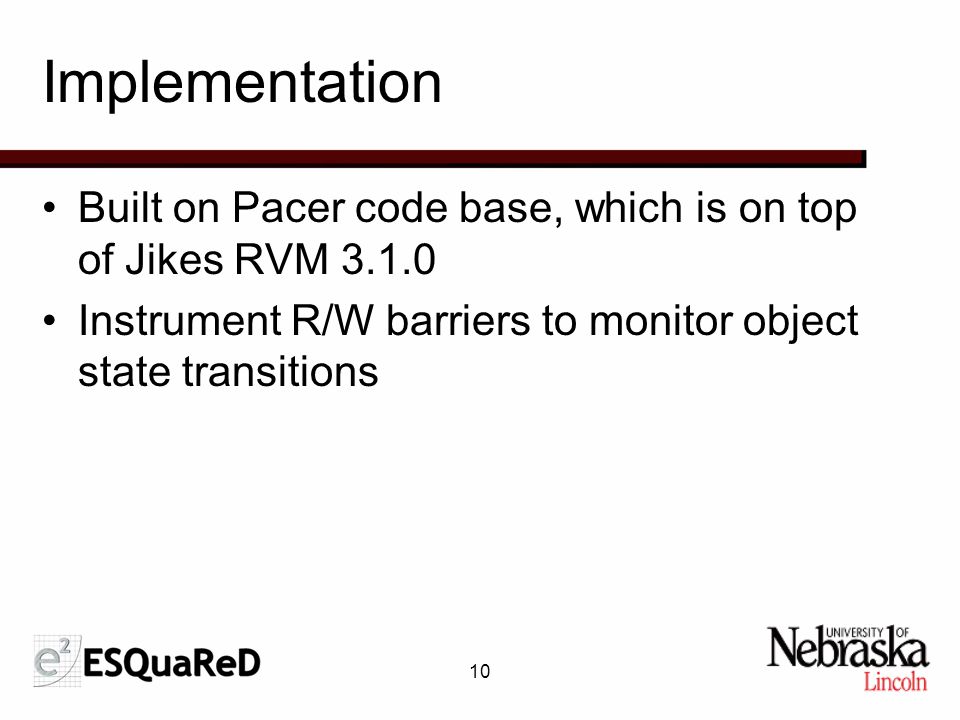 Implementation

• Built on Pacer code base, which is on top of Jikes RVM 3.1.0
• Instrument R/W barriers to monitor object state transitions

$e^2$ ESQuaReD

10

UNIVERSITY OF Nebraska Lincoln